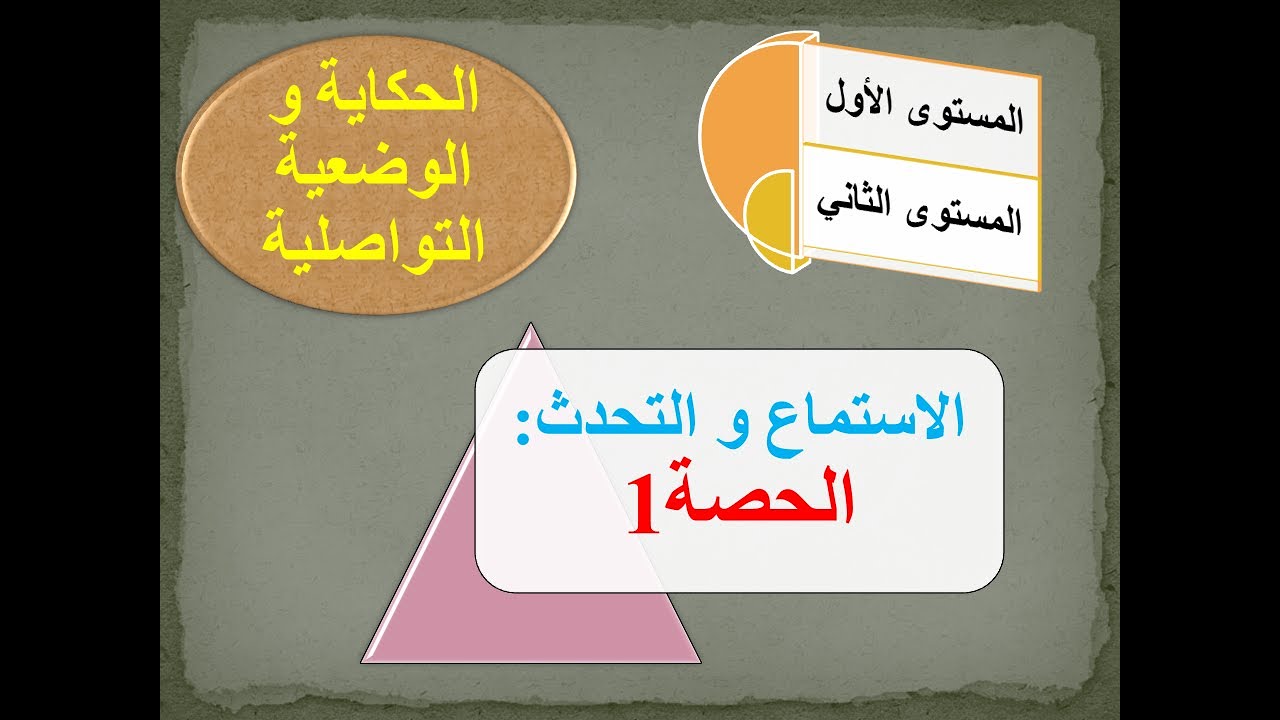 المستوى الأول
المستوى الثاني

الحكاية و
الوضعية
التواصلية

الاستماع و التحدث:
الحصة1